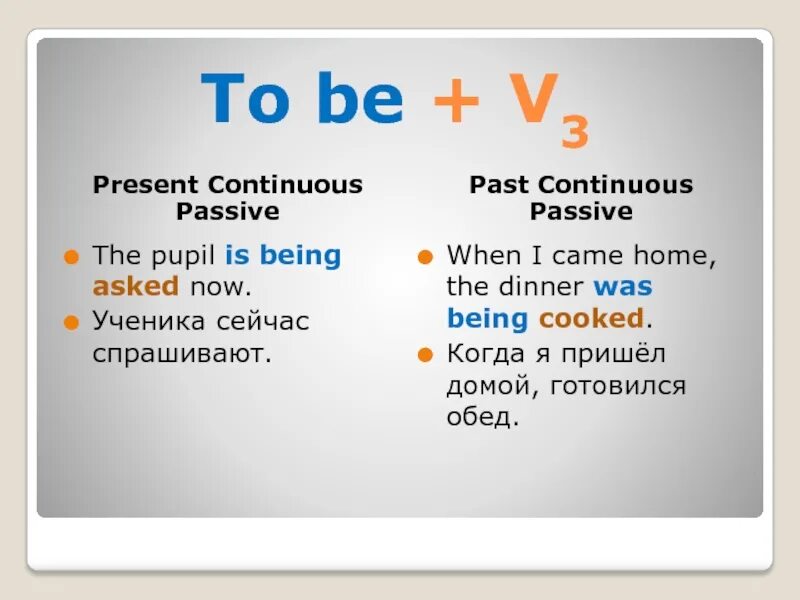 To be + $V_3$

Present Continuous Passive

The pupil is being asked now.

Ученика сейчас спрашивают.

Past Continuous Passive

When I came home, the dinner was being cooked.

Когда я пришёл домой, готовился обед.